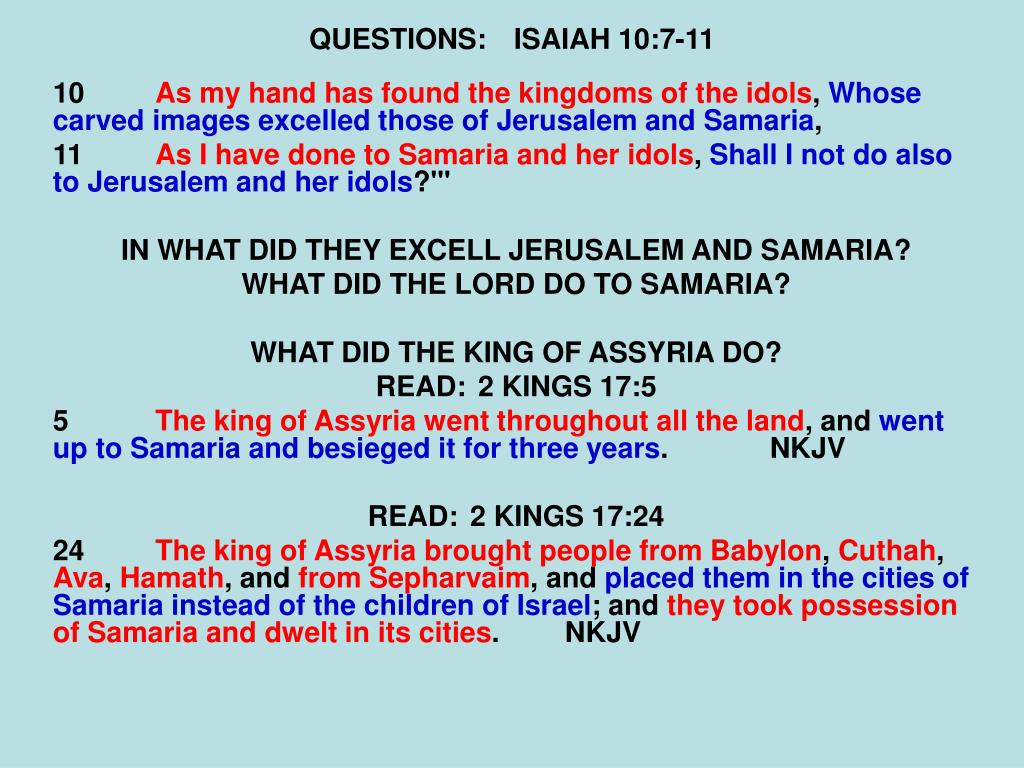 QUESTIONS: ISAIAH 10:7-11

10 As my hand has found the kingdoms of the idols, Whose carved images excelled those of Jerusalem and Samaria,

11 As I have done to Samaria and her idols, Shall I not do also to Jerusalem and her idols?'"

IN WHAT DID THEY EXCELL JERUSALEM AND SAMARIA?
WHAT DID THE LORD DO TO SAMARIA?

WHAT DID THE KING OF ASSYRIA DO?
READ: 2 KINGS 17:5

5 The king of Assyria went throughout all the land, and went up to Samaria and besieged it for three years. NKJV

READ: 2 KINGS 17:24

24 The king of Assyria brought people from Babylon, Cuthah, Ava, Hamath, and from Sepharvaim, and placed them in the cities of Samaria instead of the children of Israel; and they took possession of Samaria and dwelt in its cities. NKJV